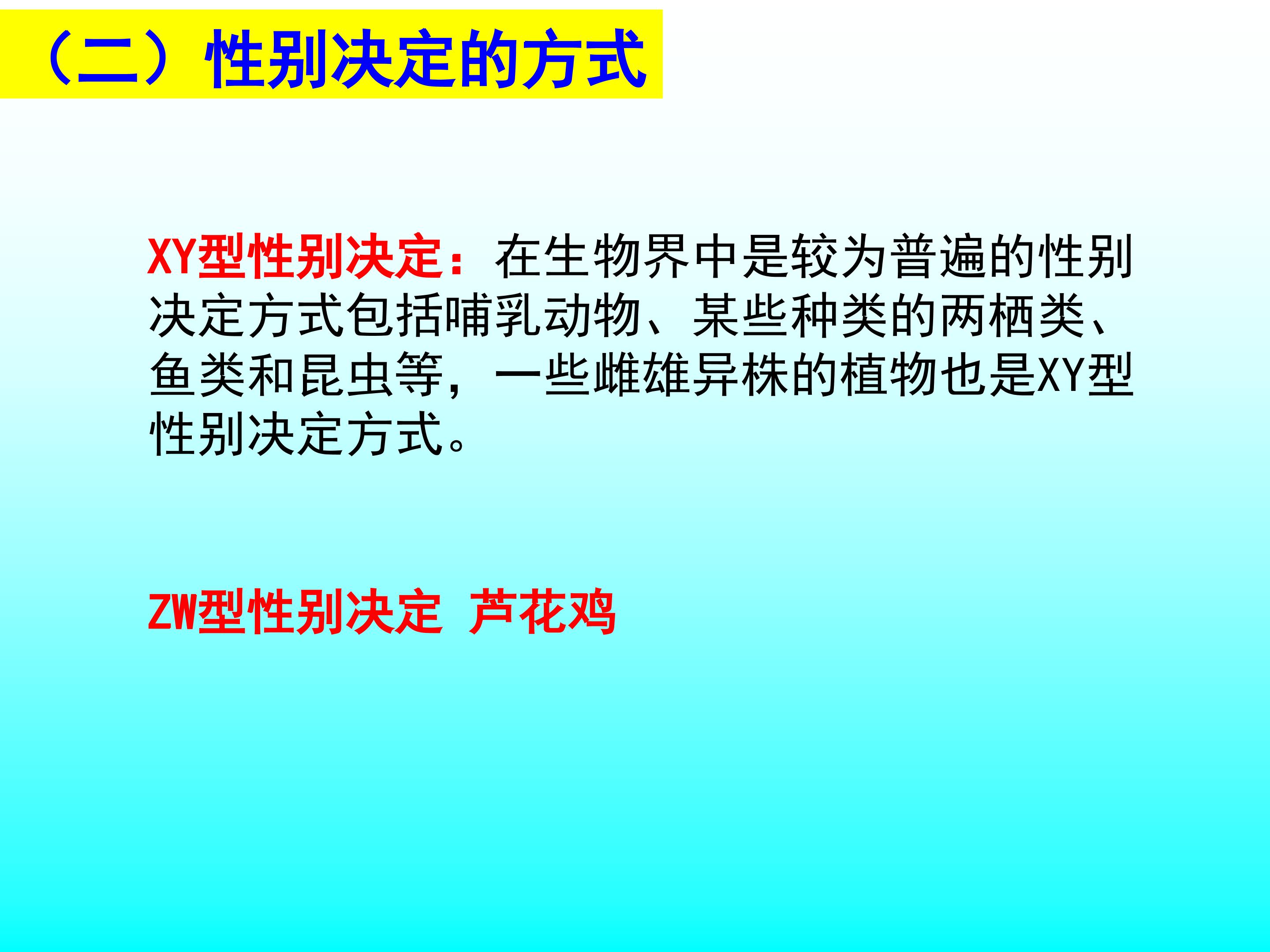 （二）性别决定的方式

XY型性别决定：在生物界中是较为普遍的性别决定方式包括哺乳动物、某些种类的两栖类、鱼类和昆虫等，一些雌雄异株的植物也是XY型性别决定方式。

ZW型性别决定 芦花鸡